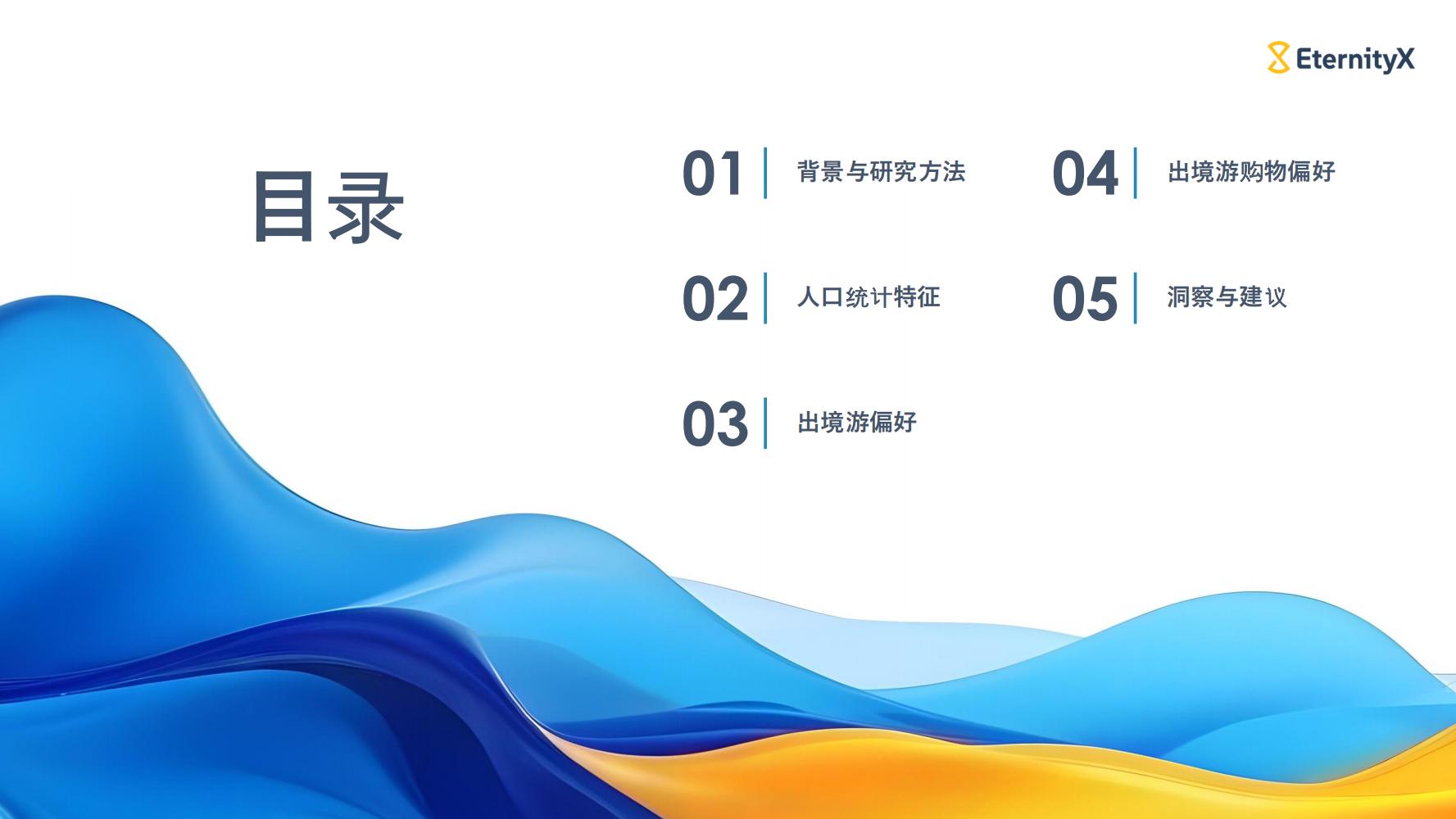 EternityX

目录

01 背景与研究方法

02 人口统计特征

03 出境游偏好

04 出境游购物偏好

05 洞察与建议